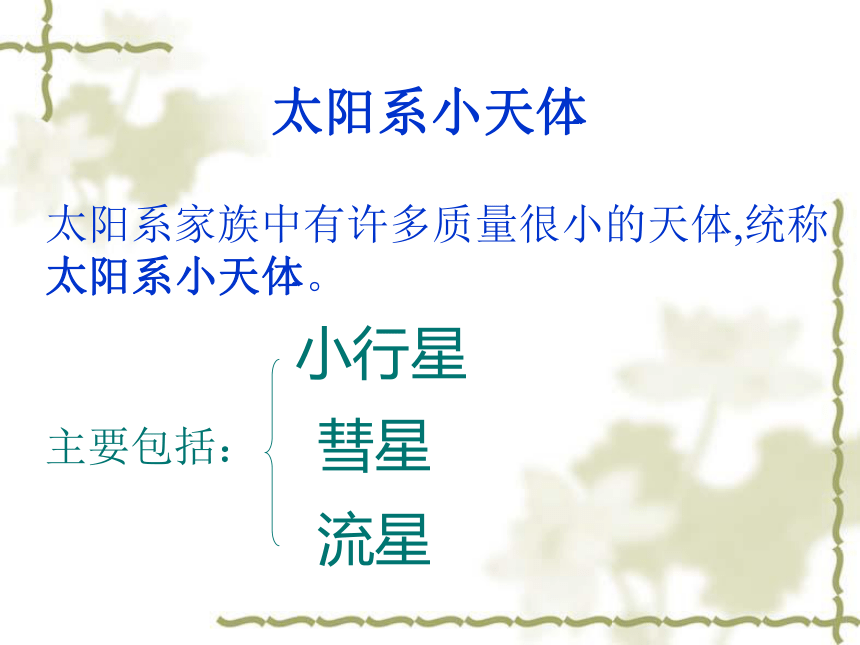 太阳系小天体

太阳系家族中有许多质量很小的天体,统称太阳系小天体。

主要包括：

小行星

彗星

流星